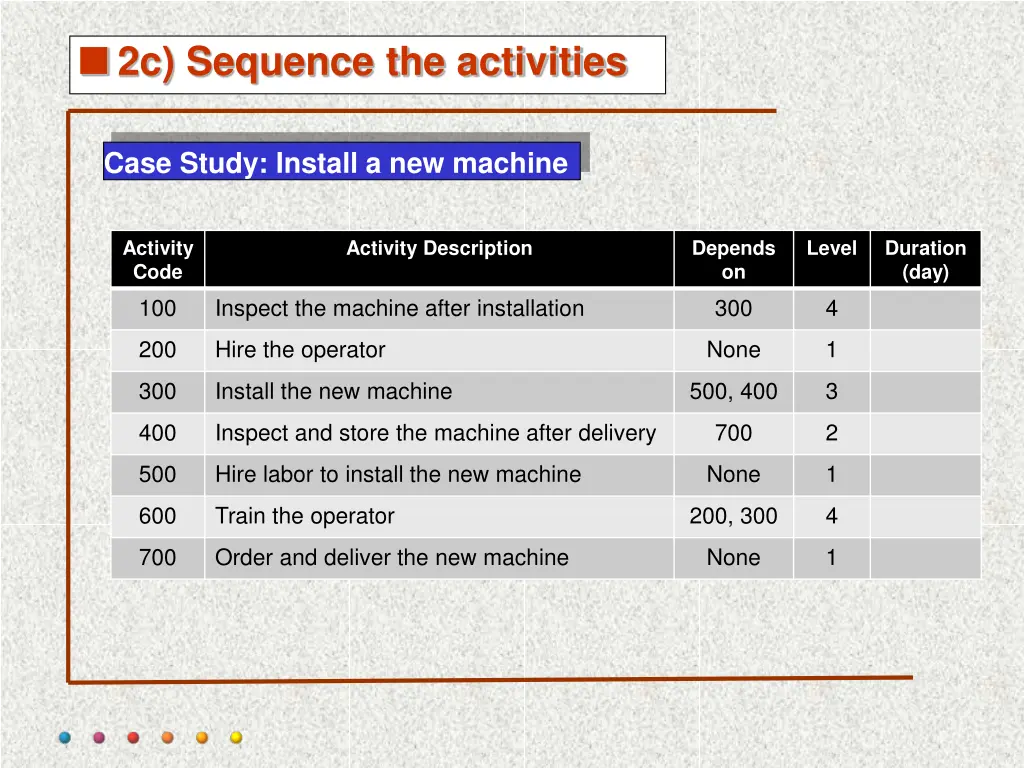 2c) Sequence the activities

Case Study: Install a new machine

| Activity Code | Activity Description | Depends on | Level | Duration (day) |
|---|---|---|---|---|
| 100 | Inspect the machine after installation | 300 | 4 | |
| 200 | Hire the operator | None | 1 | |
| 300 | Install the new machine | 500, 400 | 3 | |
| 400 | Inspect and store the machine after delivery | 700 | 2 | |
| 500 | Hire labor to install the new machine | None | 1 | |
| 600 | Train the operator | 200, 300 | 4 | |
| 700 | Order and deliver the new machine | None | 1 | |